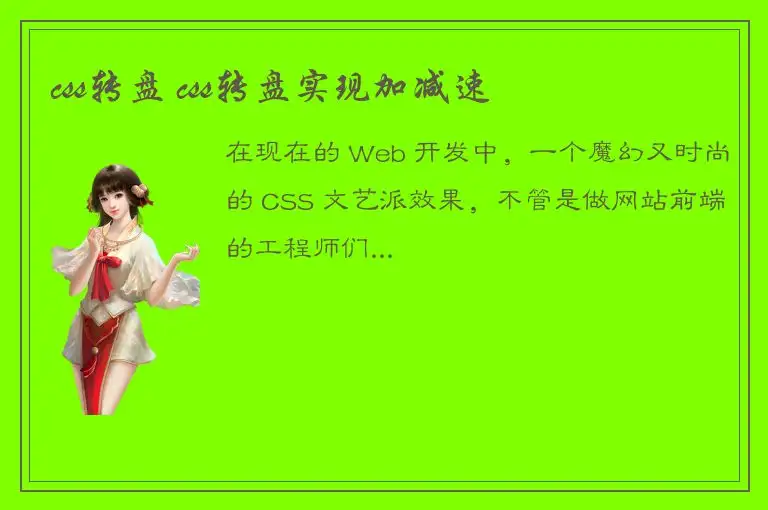 css转盘 css转盘实现加减速

在现在的 Web 开发中，一个魔幻又时尚的 CSS 文艺派效果，不管是做网站前端的工程师们...